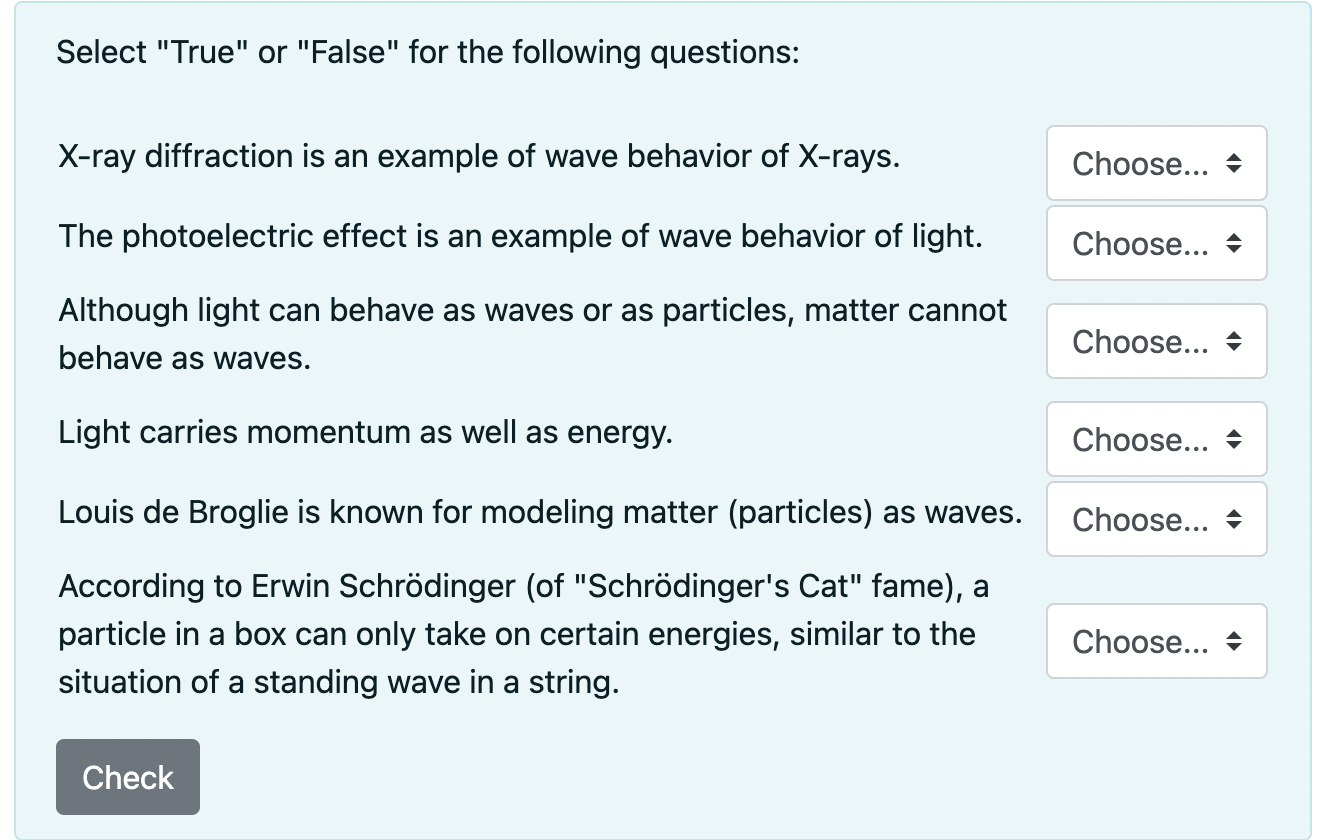 Select "True" or "False" for the following questions:

X-ray diffraction is an example of wave behavior of X-rays. Choose...

The photoelectric effect is an example of wave behavior of light. Choose...

Although light can behave as waves or as particles, matter cannot behave as waves. Choose...

Light carries momentum as well as energy. Choose...

Louis de Broglie is known for modeling matter (particles) as waves. Choose...

According to Erwin Schrödinger (of "Schrödinger's Cat" fame), a particle in a box can only take on certain energies, similar to the situation of a standing wave in a string. Choose...

Check